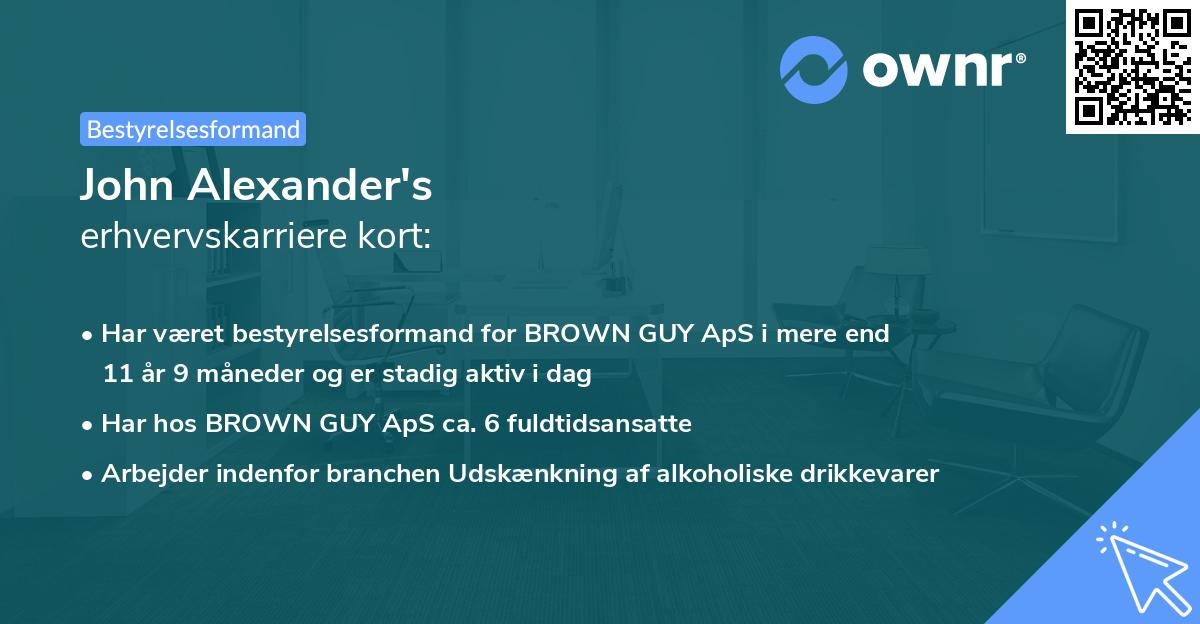 ownr®

Bestyrelsesformand

John Alexander's
erhvervskarriere kort:

• Har været bestyrelsesformand for BROWN GUY ApS i mere end 11 år 9 måneder og er stadig aktiv i dag
• Har hos BROWN GUY ApS ca. 6 fuldtidsansatte
• Arbejder indenfor branchen Udskænkning af alkoholiske drikkevarer